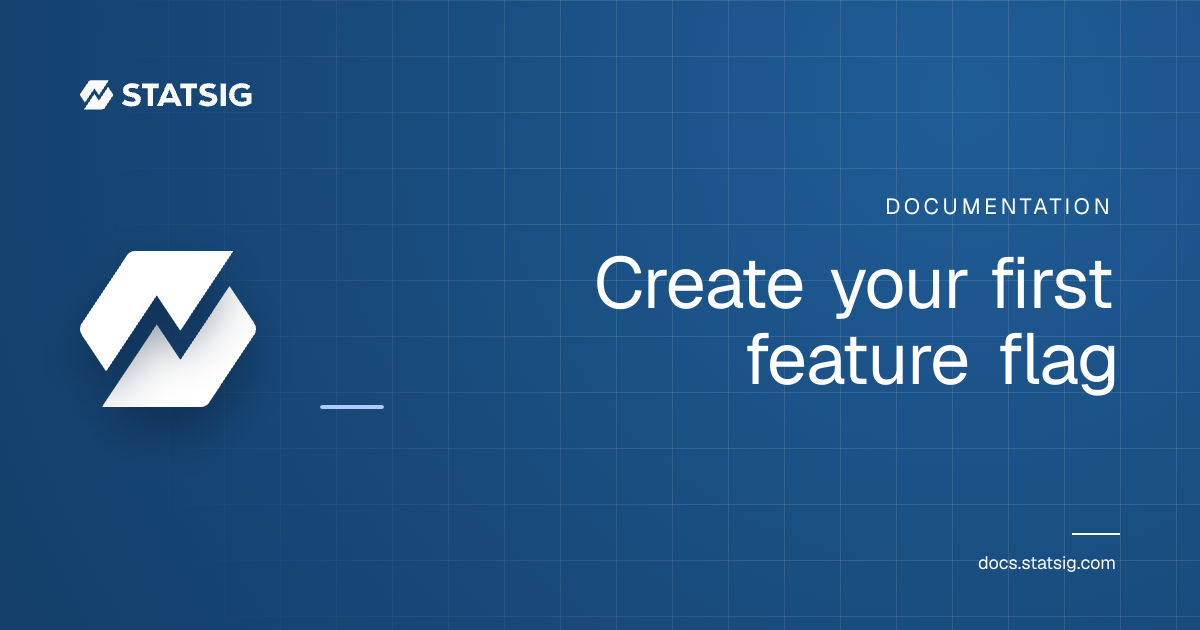 STATSIG

DOCUMENTATION

Create your first feature flag

docs.statsig.com